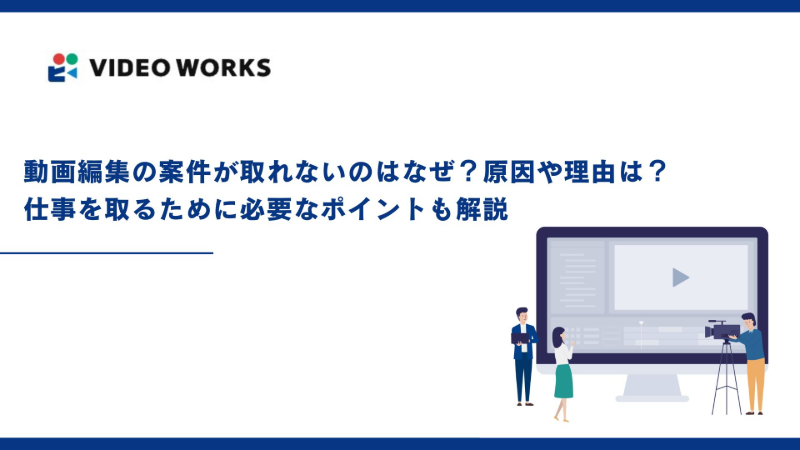 VIDEO WORKS

動画編集の案件が取れないのはなぜ？原因や理由は？
仕事を取るために必要なポイントも解説